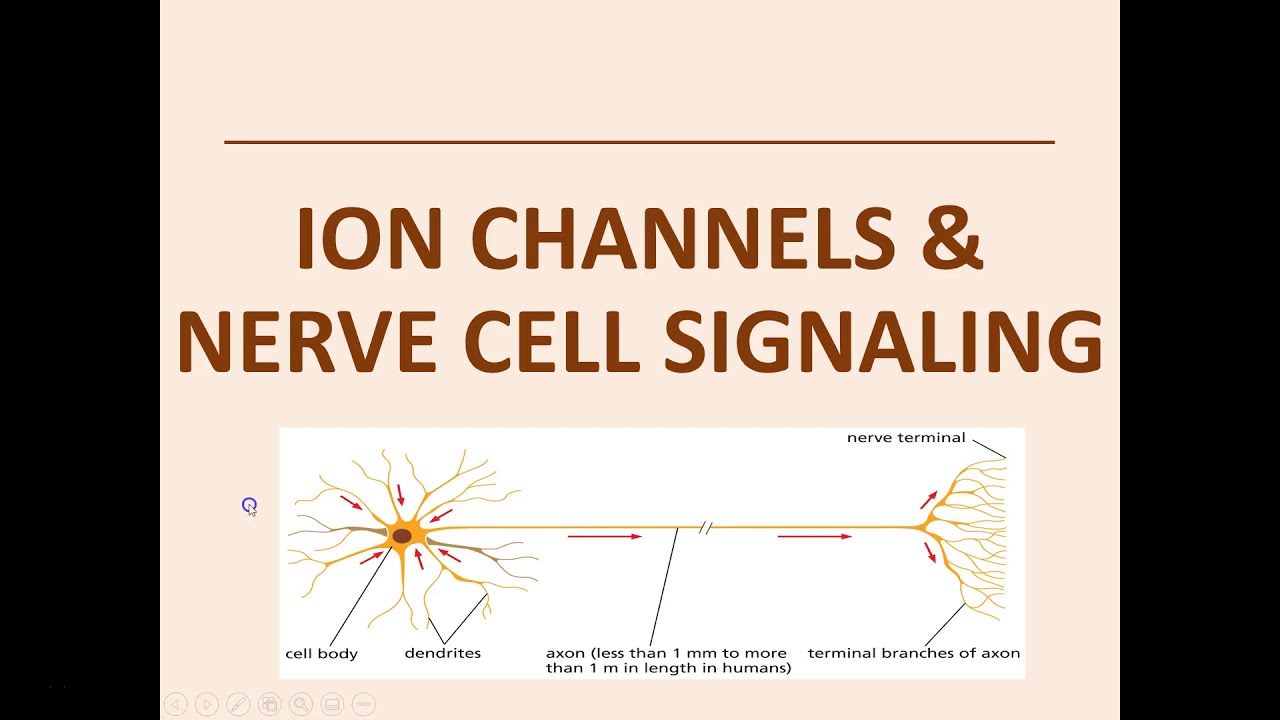 ION CHANNELS &
NERVE CELL SIGNALING

nerve terminal

cell body

dendrites

axon (less than 1 mm to more than 1 m in length in humans)

terminal branches of axon